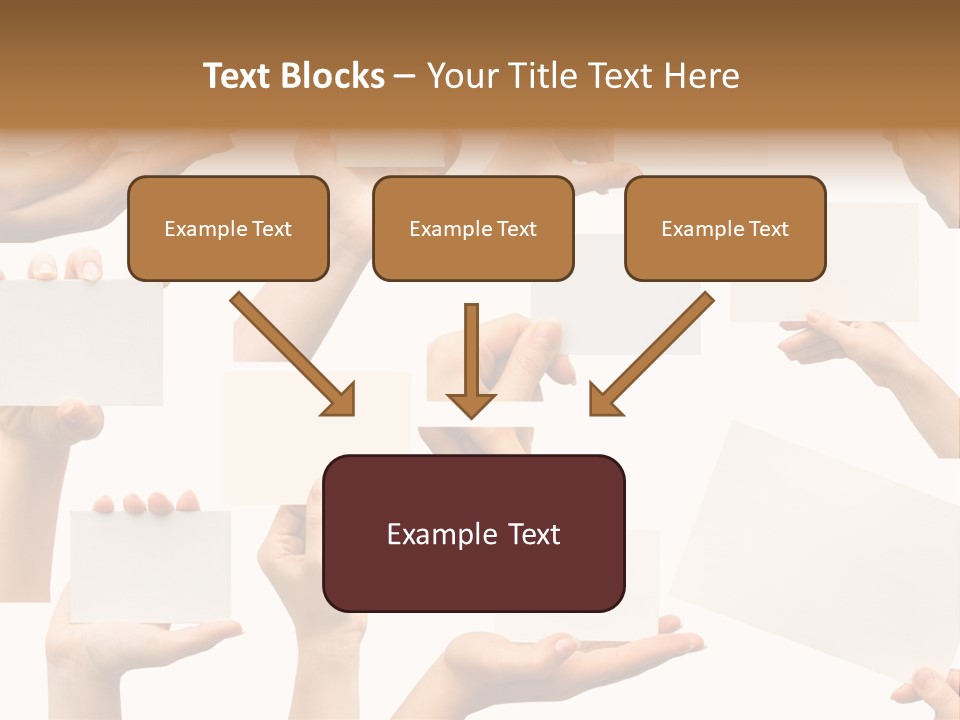 Text Blocks – Your Title Text Here

Example Text

Example Text

Example Text

Example Text